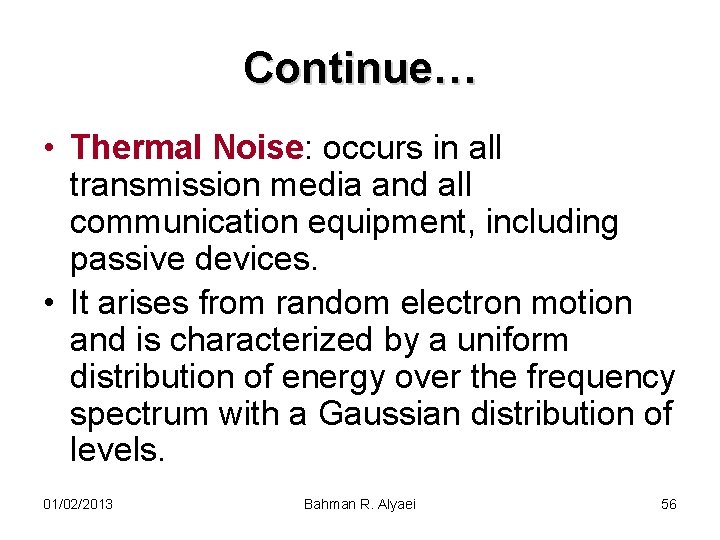 Continue…

• Thermal Noise: occurs in all transmission media and all communication equipment, including passive devices.

• It arises from random electron motion and is characterized by a uniform distribution of energy over the frequency spectrum with a Gaussian distribution of levels.

01/02/2013 Bahman R. Alyaei 56